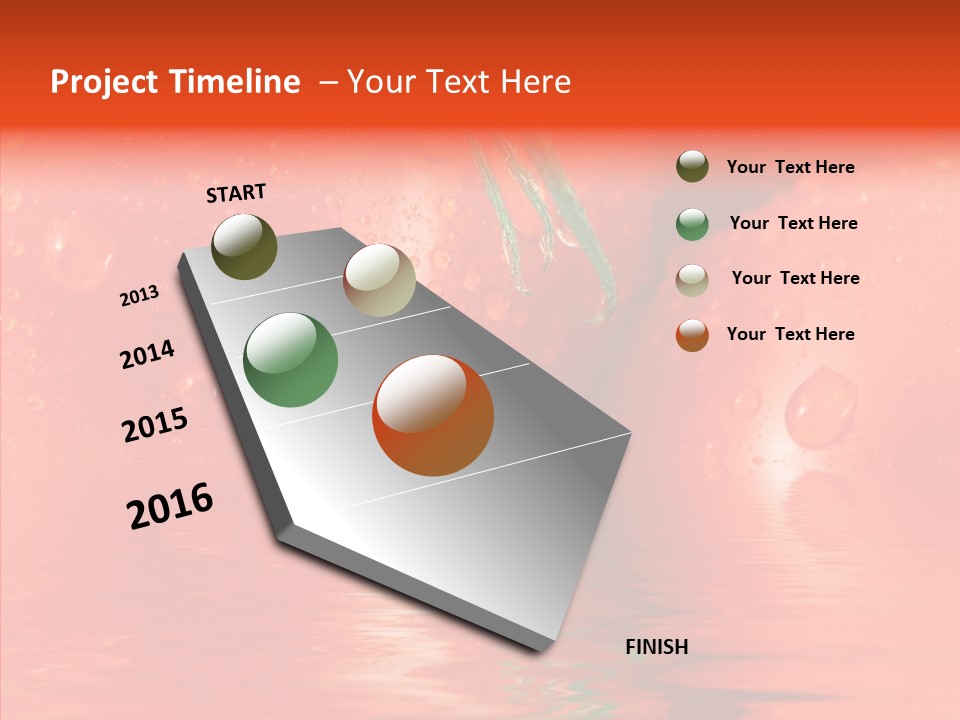 Project Timeline – Your Text Here

START

2013

2014

2015

2016

FINISH

Your Text Here

Your Text Here

Your Text Here

Your Text Here